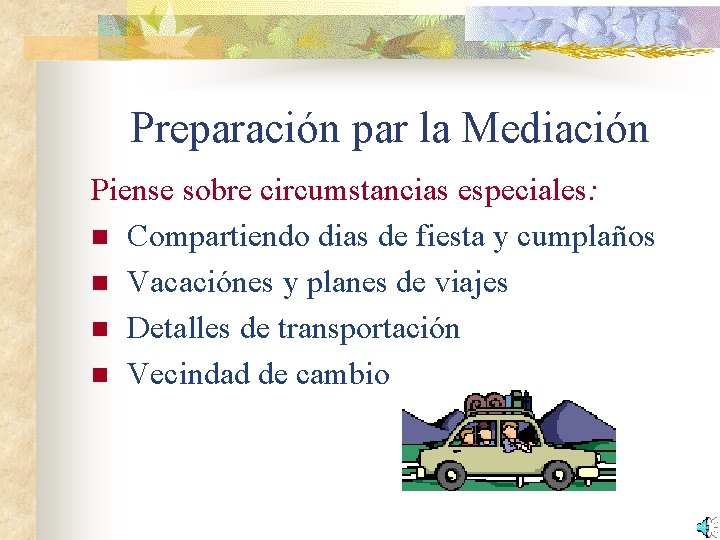 Preparación par la Mediación

Piense sobre circumstancias especiales:

- Compartiendo dias de fiesta y cumplaños
- Vacaciónes y planes de viajes
- Detalles de transportación
- Vecindad de cambio